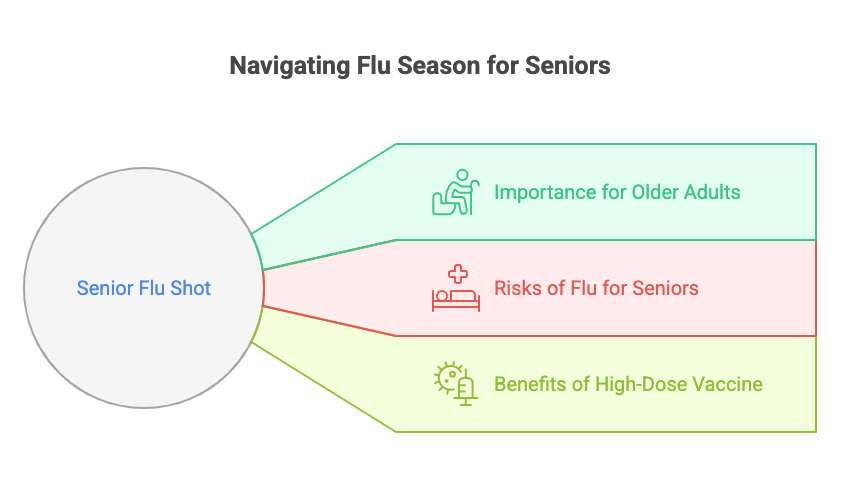 Navigating Flu Season for Seniors

Senior Flu Shot

Importance for Older Adults

Risks of Flu for Seniors

Benefits of High-Dose Vaccine